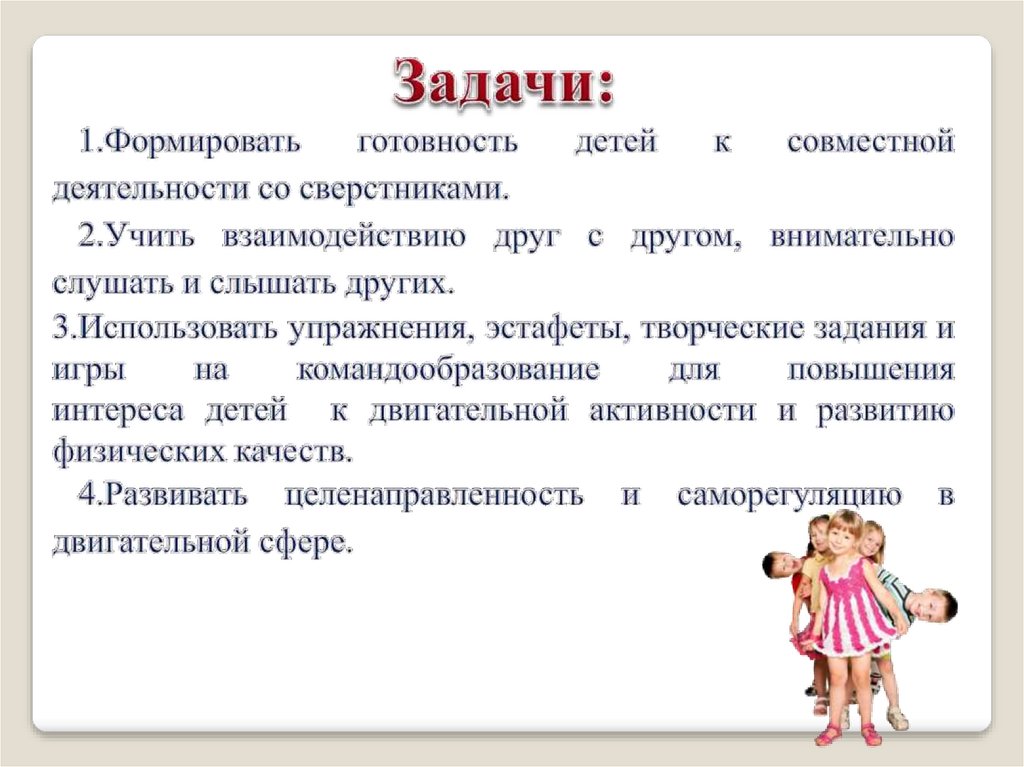 Задачи:

1.Формировать готовность детей к совместной деятельности со сверстниками.

2.Учить взаимодействию друг с другом, внимательно слушать и слышать других.

3.Использовать упражнения, эстафеты, творческие задания и игры на командообразование для повышения интереса детей к двигательной активности и развитию физических качеств.

4.Развивать целенаправленность и саморегуляцию в двигательной сфере.